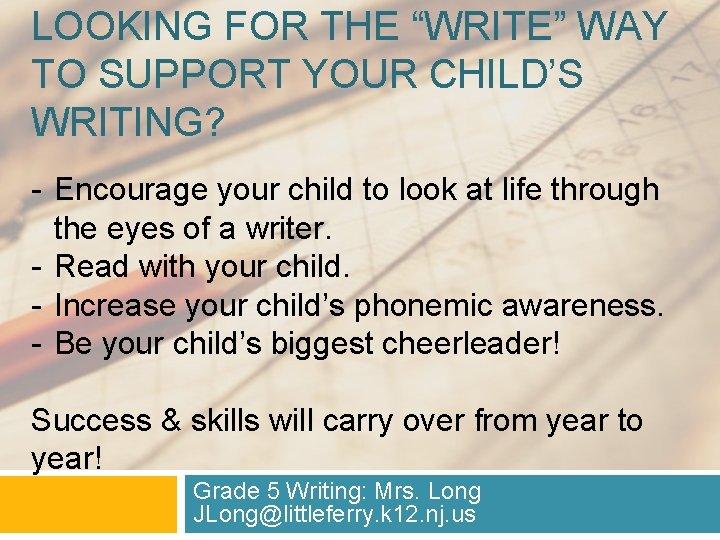 LOOKING FOR THE “WRITE” WAY TO SUPPORT YOUR CHILD’S WRITING?

- Encourage your child to look at life through the eyes of a writer.
- Read with your child.
- Increase your child’s phonemic awareness.
- Be your child’s biggest cheerleader!

Success & skills will carry over from year to year!

Grade 5 Writing: Mrs. Long
JLong@littleferry.k12.nj.us